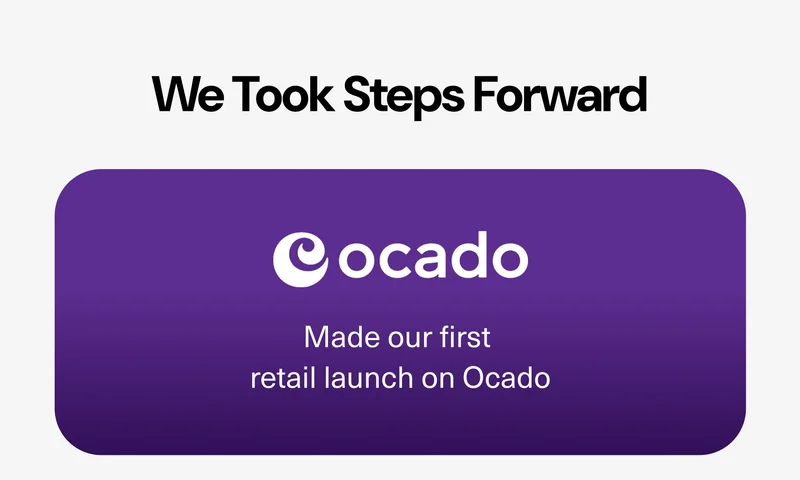 We Took Steps Forward

ocado

Made our first retail launch on Ocado